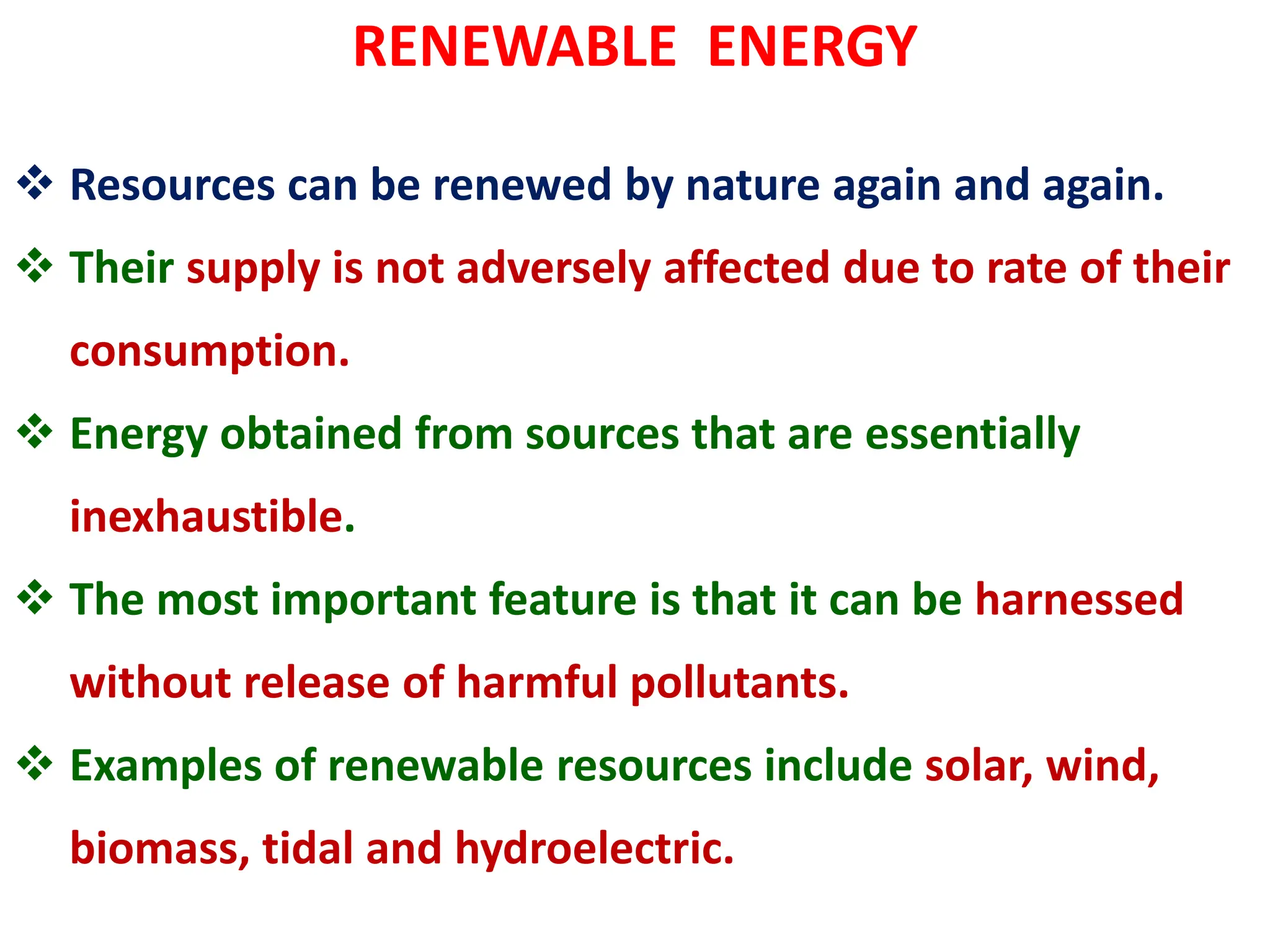 RENEWABLE ENERGY

❖ Resources can be renewed by nature again and again.

❖ Their supply is not adversely affected due to rate of their consumption.

❖ Energy obtained from sources that are essentially inexhaustible.

❖ The most important feature is that it can be harnessed without release of harmful pollutants.

❖ Examples of renewable resources include solar, wind, biomass, tidal and hydroelectric.